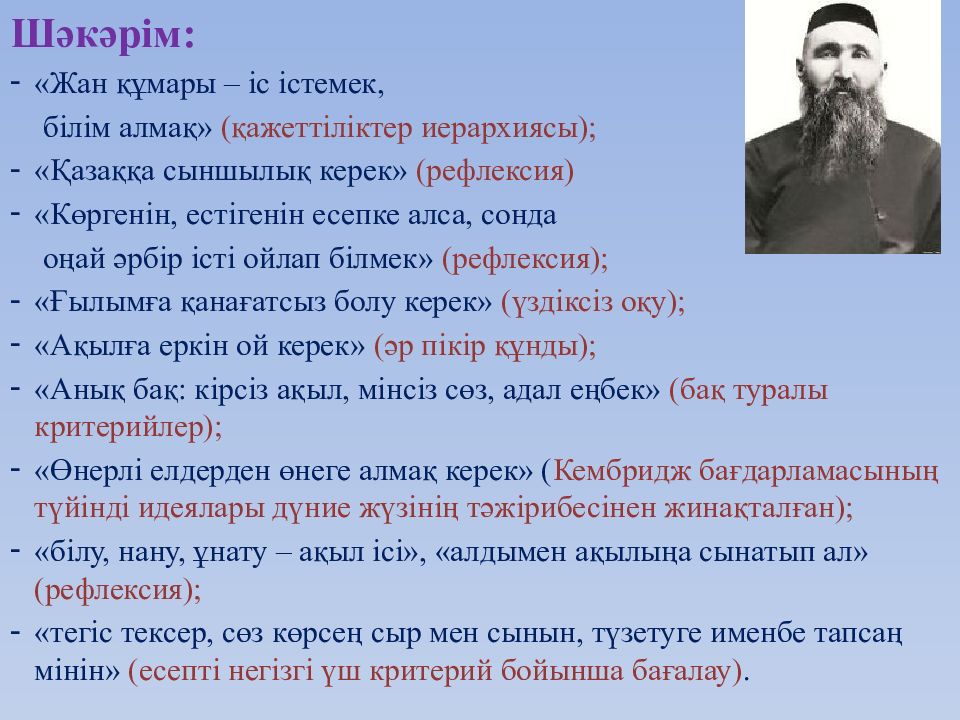 Шәкәрім:

- «Жан құмары – іс істемек,
білім алмақ» (қажеттіліктер иерархиясы);
- «Қазаққа сыншылық керек» (рефлексия)
- «Көргенін, естігенін есепке алса, сонда
оңай әрбір істі ойлап білмек» (рефлексия);
- «Ғылымға қанағатсыз болу керек» (үздіксіз оқу);
- «Ақылға еркін ой керек» (әр пікір құнды);
- «Анық бақ: кірсіз ақыл, мінсіз сөз, адал еңбек» (бақ туралы критерийлер);
- «Өнерлі елдерден өнеге алмақ керек» (Кембридж бағдарламасының түйінді идеялары дүние жүзінің тәжірибесінен жинақталған);
- «білу, нану, ұнату – ақыл ісі», «алдымен ақылыңа сынатып ал» (рефлексия);
- «тегіс тексер, сөз көрсең сыр мен сынын, түзетуге именбе тапсаң мінін» (есепті негізгі үш критерий бойынша бағалау).